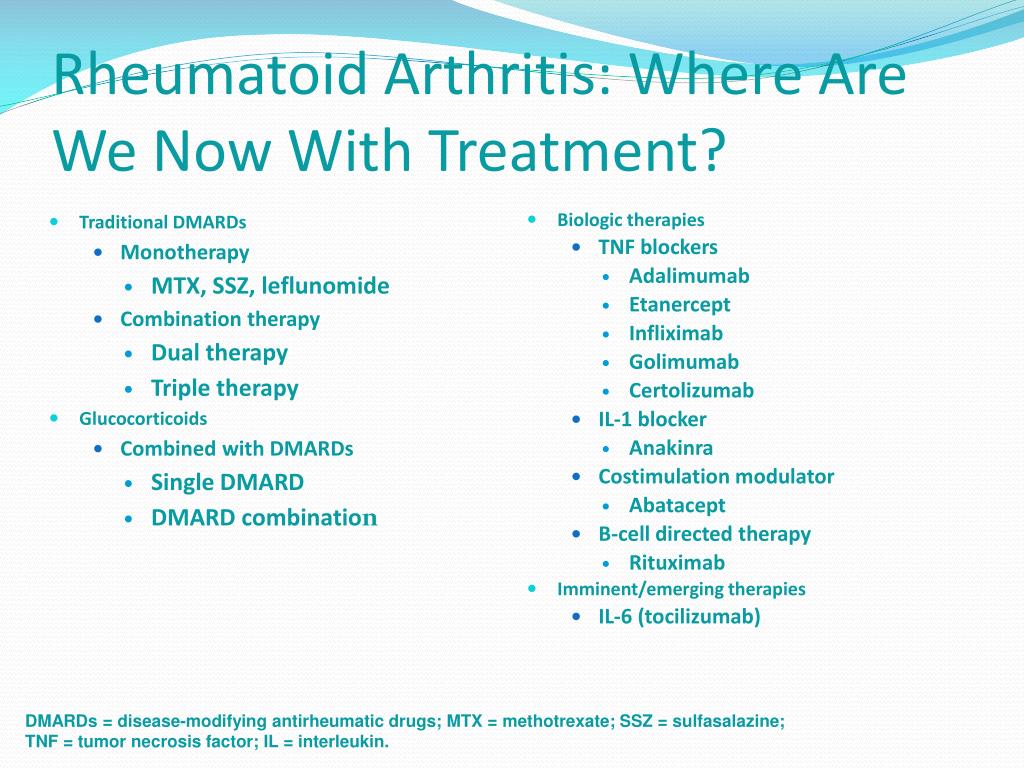 Rheumatoid Arthritis: Where Are We Now With Treatment?

- Traditional DMARDs
  - Monotherapy
    - MTX, SSZ, leflunomide
  - Combination therapy
    - Dual therapy
    - Triple therapy
- Glucocorticoids
  - Combined with DMARDs
    - Single DMARD
    - DMARD combination

- Biologic therapies
  - TNF blockers
    - Adalimumab
    - Etanercept
    - Infliximab
    - Golimumab
    - Certolizumab
  - IL-1 blocker
    - Anakinra
  - Costimulation modulator
    - Abatacept
  - B-cell directed therapy
    - Rituximab
- Imminent/emerging therapies
  - IL-6 (tocilizumab)

DMARDs = disease-modifying antirheumatic drugs; MTX = methotrexate; SSZ = sulfasalazine; TNF = tumor necrosis factor; IL = interleukin.